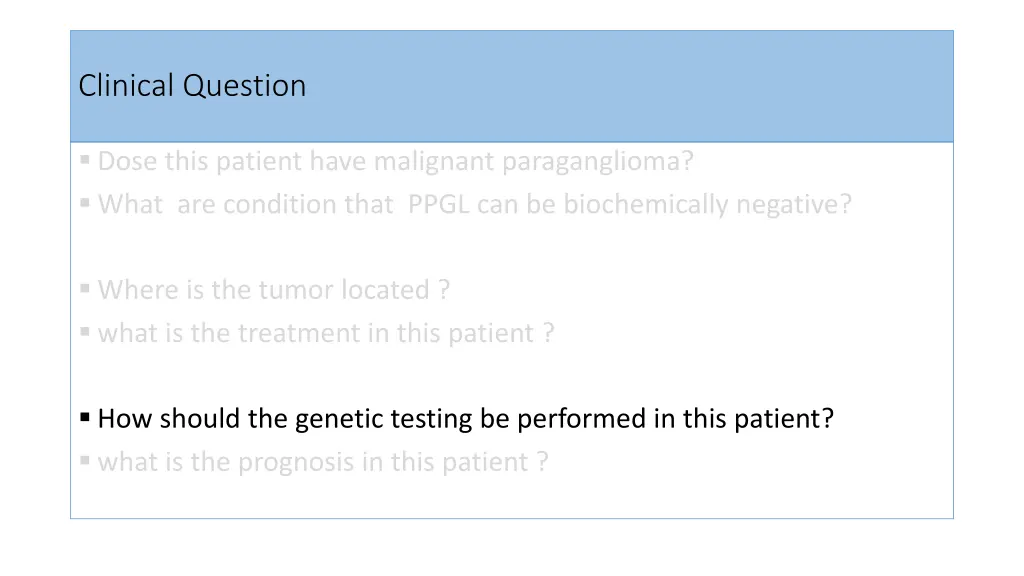 Clinical Question

▪ Dose this patient have malignant paraganglioma?
▪ What are condition that PPGL can be biochemically negative?

▪ Where is the tumor located ?
▪ what is the treatment in this patient ?

▪ How should the genetic testing be performed in this patient?
▪ what is the prognosis in this patient ?